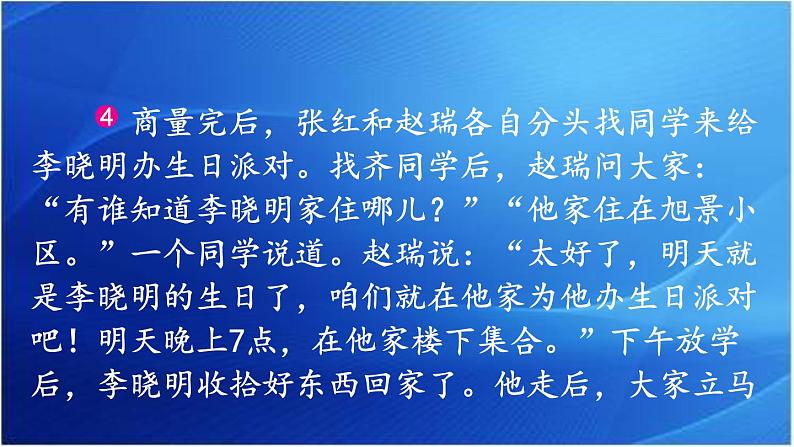 4 商量完后，张红和赵瑞各自分头找同学来给李晓明办生日派对。找齐同学后，赵瑞问大家：“有谁知道李晓明家住哪儿？”“他家住在旭景小区。”一个同学说道。赵瑞说：“太好了，明天就是李晓明的生日了，咱们就在他家为他办生日派对吧！明天晚上7点，在他家楼下集合。”下午放学后，李晓明收拾好东西回家了。他走后，大家立马